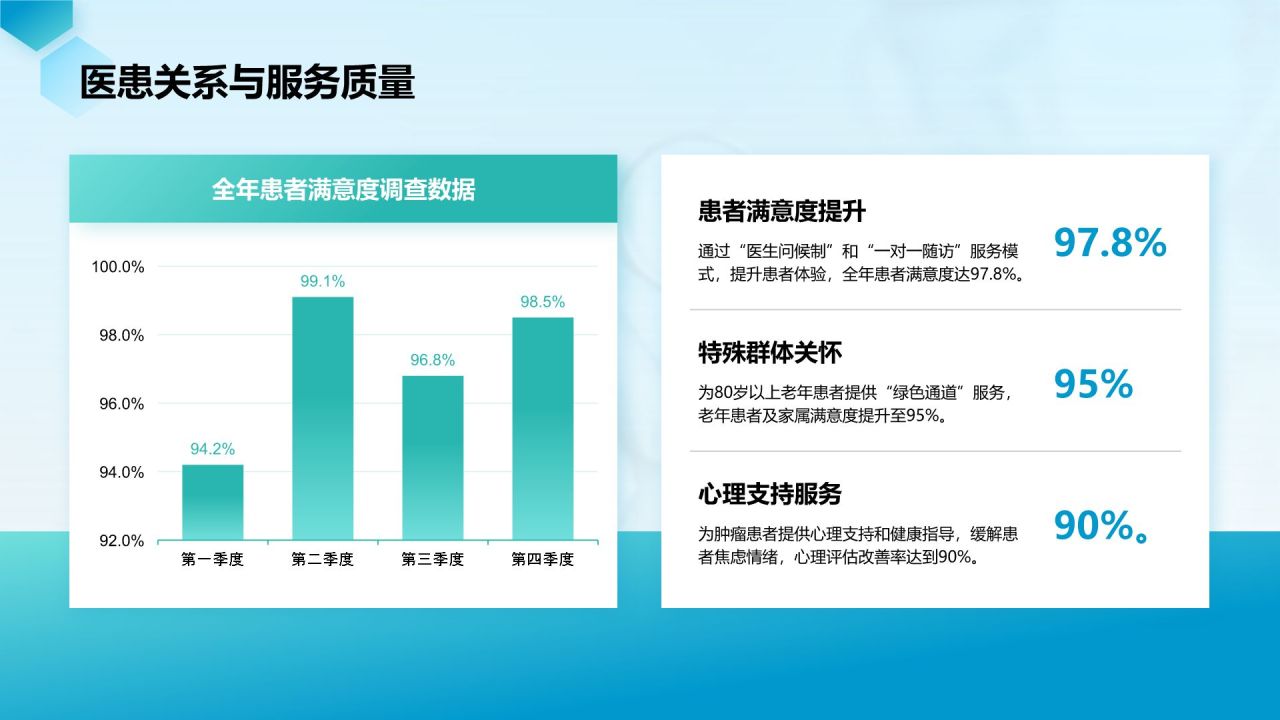 医患关系与服务质量

全年患者满意度调查数据

100.0%
98.0%
96.0%
94.0%
92.0%

94.2%
99.1%
96.8%
98.5%

第一季度
第二季度
第三季度
第四季度

患者满意度提升

通过“医生问候制”和“一对一随访”服务模式，提升患者体验，全年患者满意度达97.8%。

97.8%

特殊群体关怀

为80岁以上老年患者提供“绿色通道”服务，老年患者及家属满意度提升至95%。

95%

心理支持服务

为肿瘤患者提供心理支持和健康指导，缓解患者焦虑情绪，心理评估改善率达到90%。

90%。